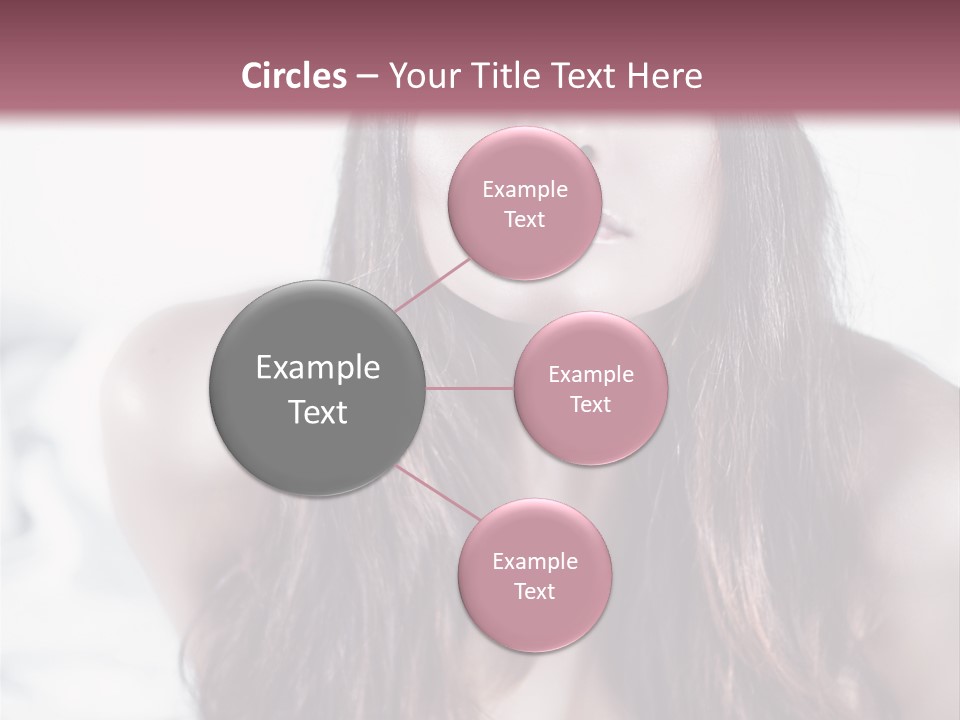 Circles – Your Title Text Here

Example Text

Example Text

Example Text

Example Text